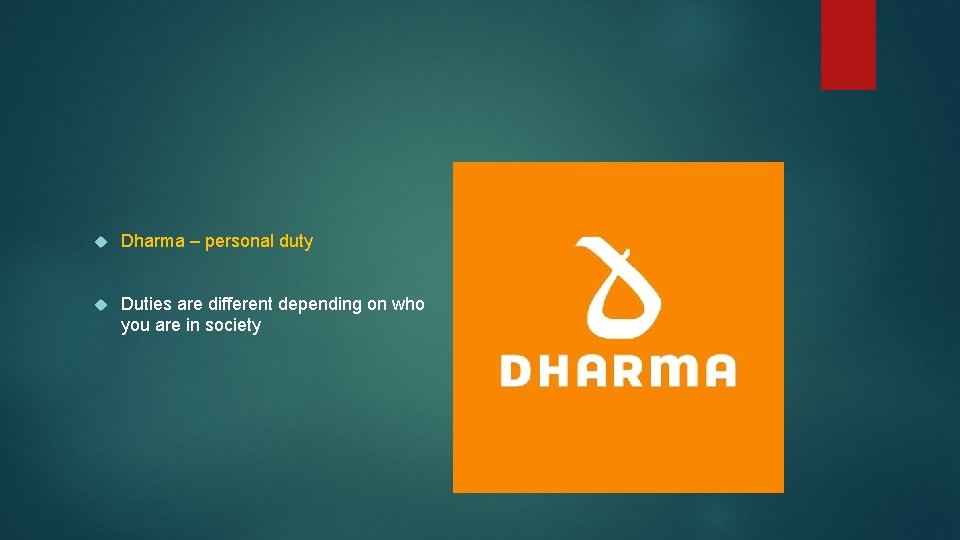 Dharma – personal duty

Duties are different depending on who you are in society

DHARMA